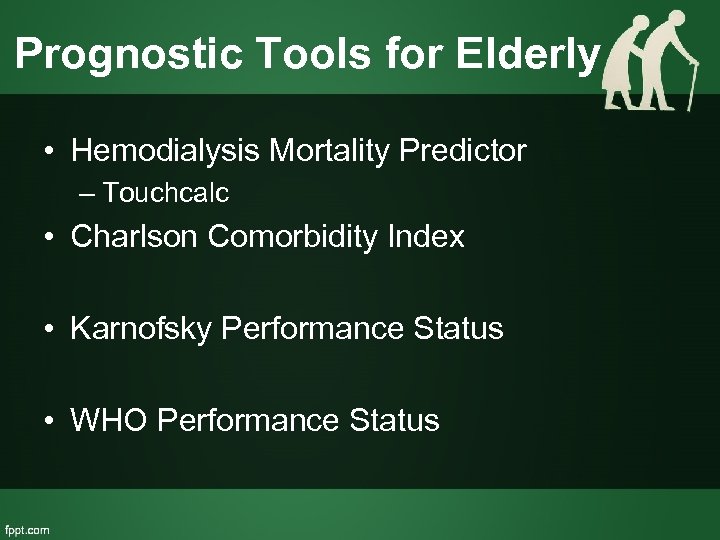 Prognostic Tools for Elderly

• Hemodialysis Mortality Predictor
– Touchcalc
• Charlson Comorbidity Index

• Karnofsky Performance Status

• WHO Performance Status

fppt.com